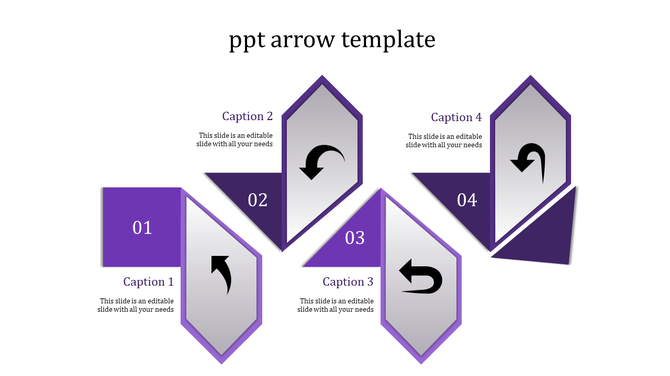 ppt arrow template

Caption 2

This slide is an editable slide with all your needs

02

Caption 4

This slide is an editable slide with all your needs

04

01

Caption 1

This slide is an editable slide with all your needs

03

Caption 3

This slide is an editable slide with all your needs